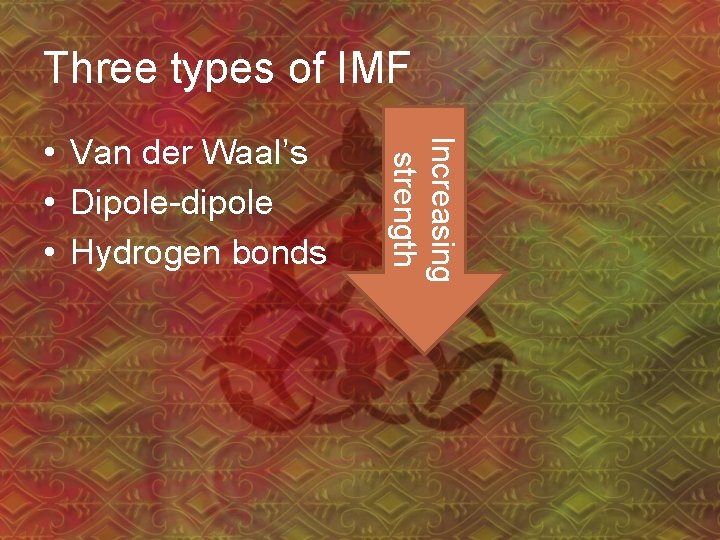 Three types of IMF

• Van der Waal's
• Dipole-dipole
• Hydrogen bonds

Increasing strength